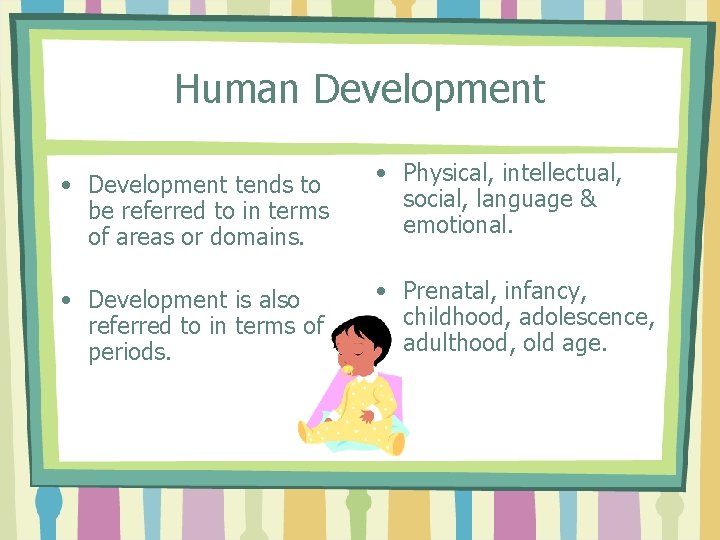 Human Development

• Development tends to be referred to in terms of areas or domains.

• Development is also referred to in terms of periods.

• Physical, intellectual, social, language & emotional.

• Prenatal, infancy, childhood, adolescence, adulthood, old age.